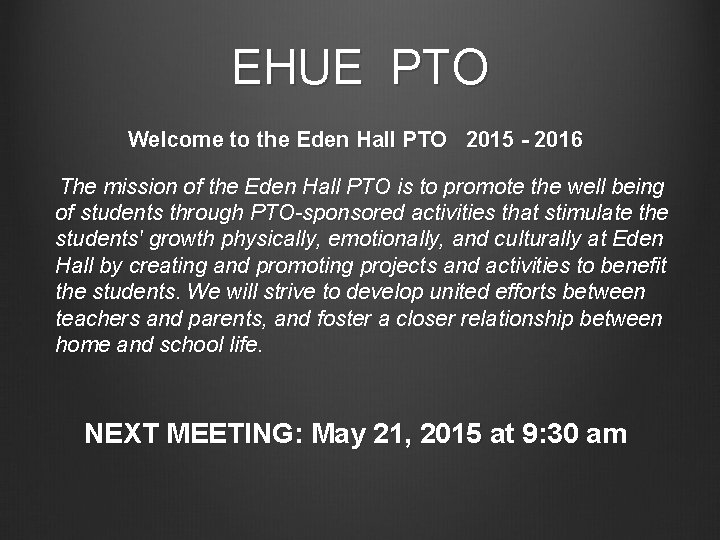 EHUE PTO

Welcome to the Eden Hall PTO 2015 - 2016

The mission of the Eden Hall PTO is to promote the well being of students through PTO-sponsored activities that stimulate the students' growth physically, emotionally, and culturally at Eden Hall by creating and promoting projects and activities to benefit the students. We will strive to develop united efforts between teachers and parents, and foster a closer relationship between home and school life.

NEXT MEETING: May 21, 2015 at 9:30 am